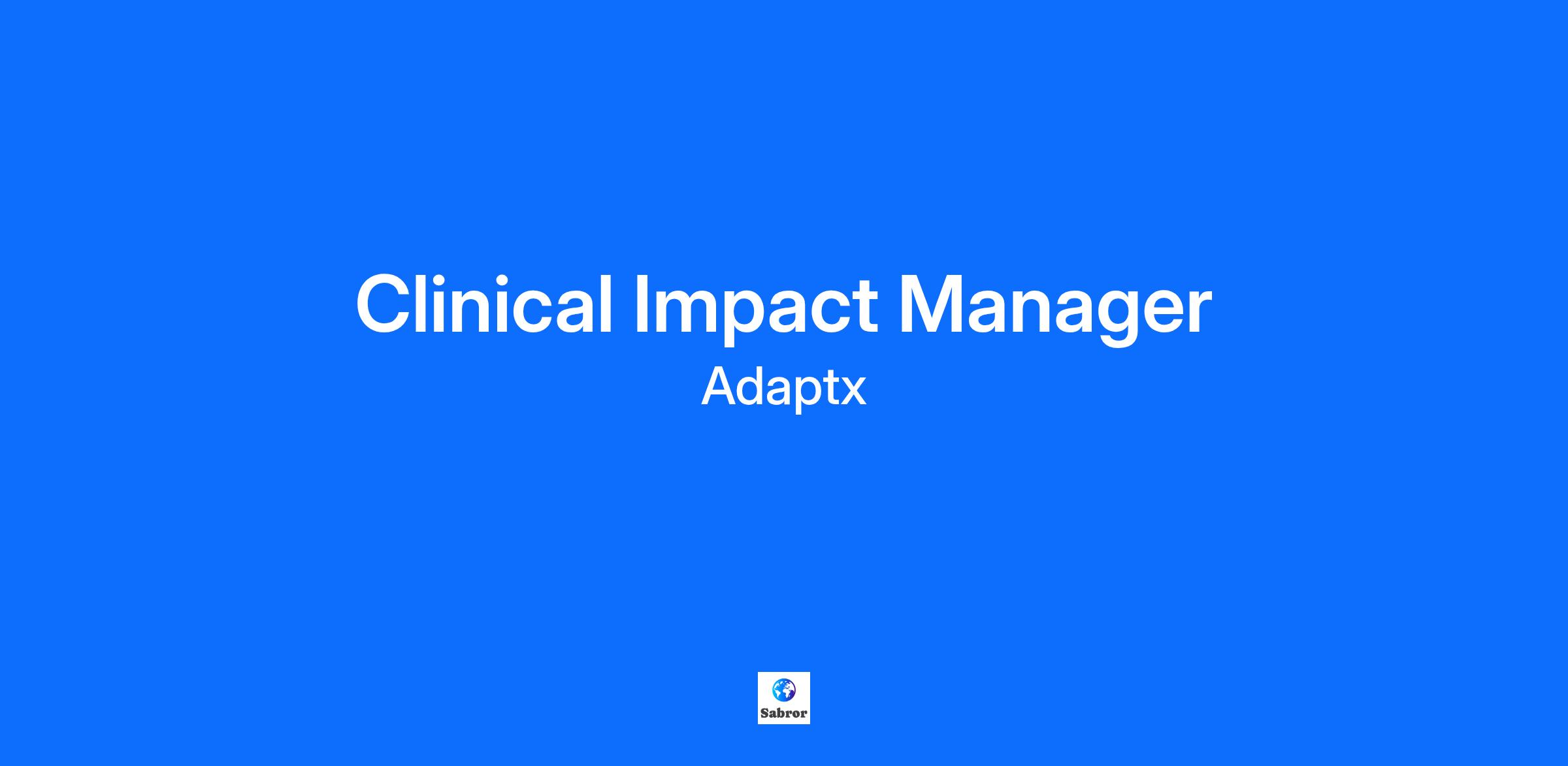 Clinical Impact Manager
Adaptx

Sabror